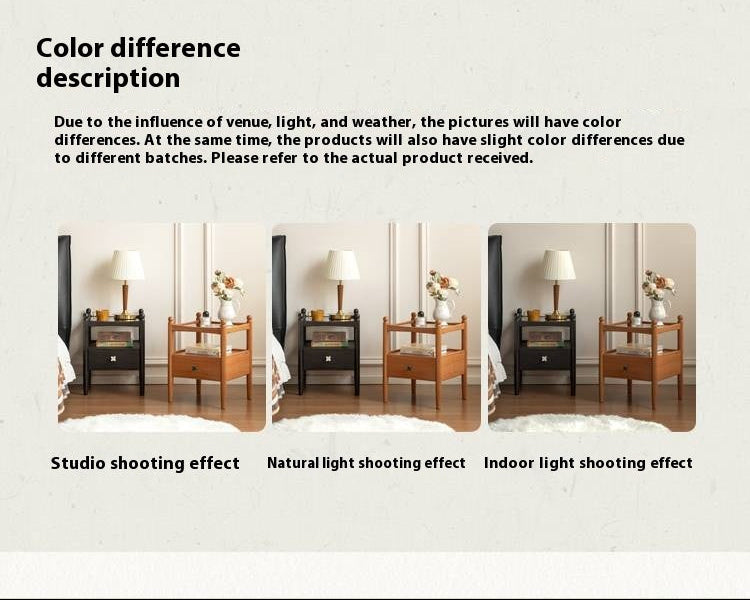 Color difference description

Due to the influence of venue, light, and weather, the pictures will have color differences. At the same time, the products will also have slight color differences due to different batches. Please refer to the actual product received.

Studio shooting effect

Natural light shooting effect

Indoor light shooting effect